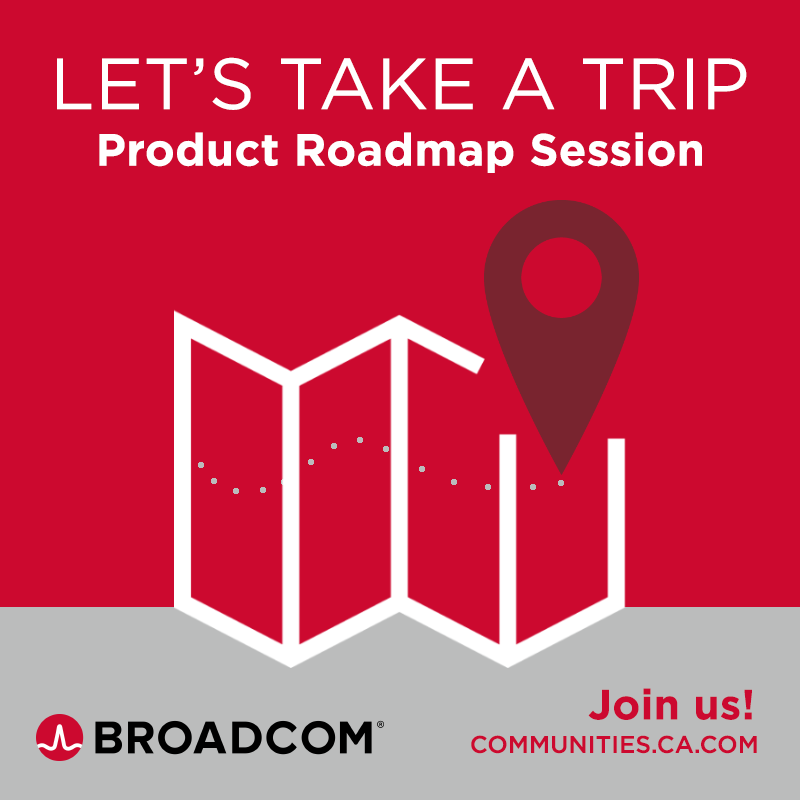 LET'S TAKE A TRIP
Product Roadmap Session

BROADCOM®

Join us!
COMMUNITIES.CA.COM